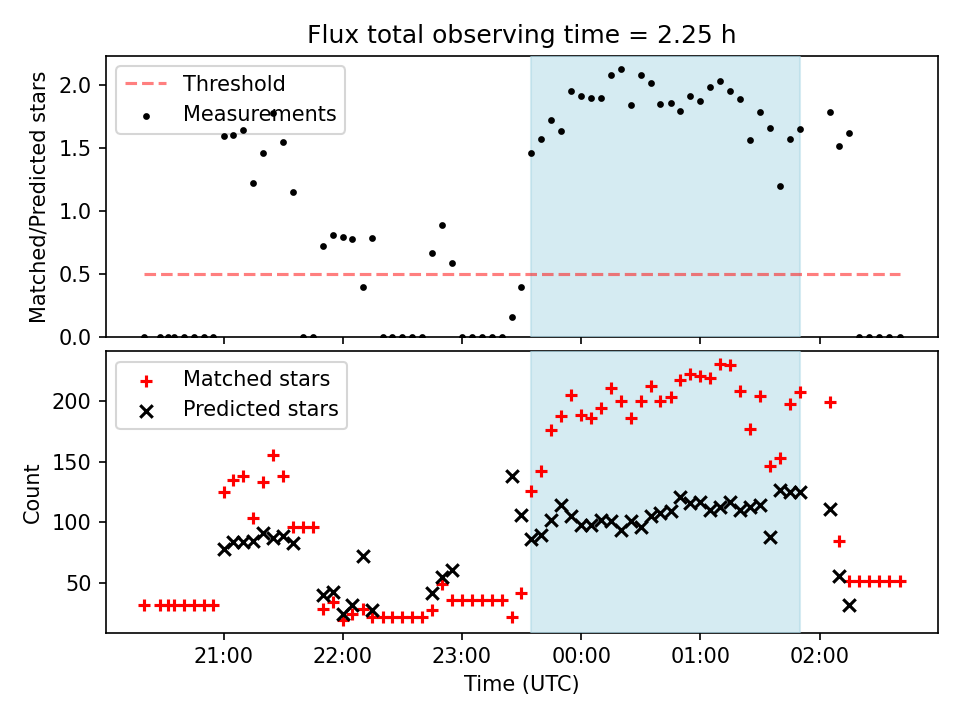 Flux total observing time = 2.25 h

Threshold
Measurements

Matched/Predicted stars

2.0
1.5
1.0
0.5
0.0

Matched stars
Predicted stars

Count

200
150
100
50

21:00
22:00
23:00
00:00
01:00
02:00

Time (UTC)